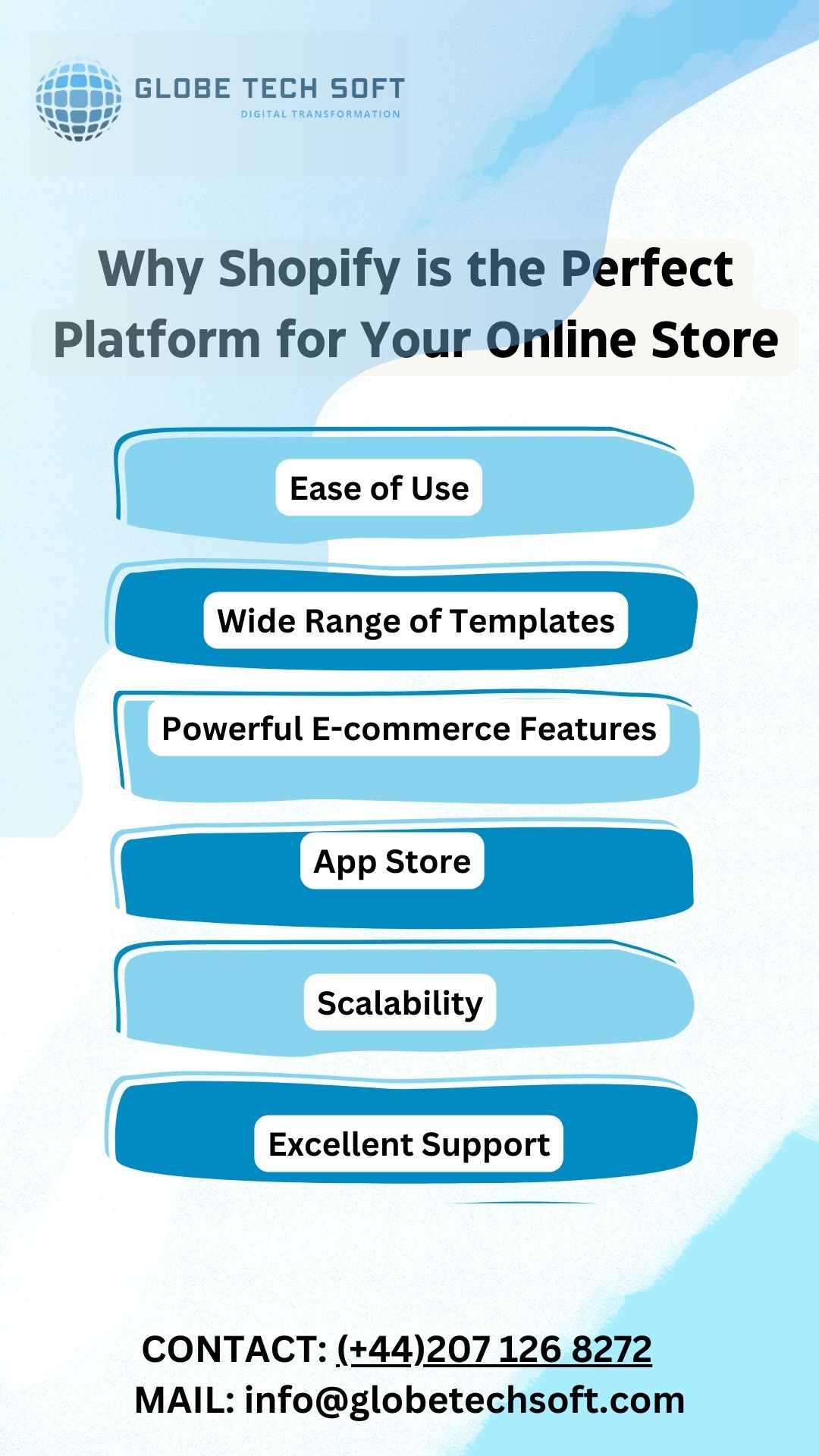 GLOBE TECH SOFT
DIGITAL TRANSFORMATION

Why Shopify is the Perfect Platform for Your Online Store

Ease of Use

Wide Range of Templates

Powerful E-commerce Features

App Store

Scalability

Excellent Support

CONTACT: (+44)207 126 8272
MAIL: info@globetechsoft.com